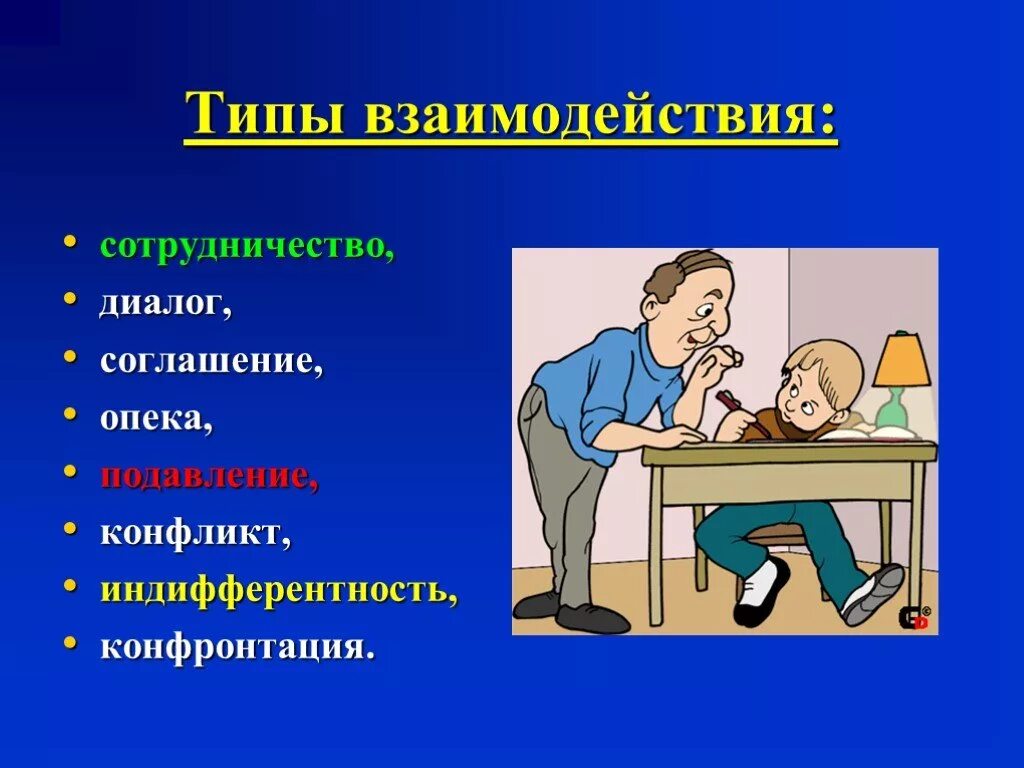 Типы взаимодействия:

• сотрудничество,
• диалог,
• соглашение,
• опека,
• подавление,
• конфликт,
• индифферентность,
• конфронтация.